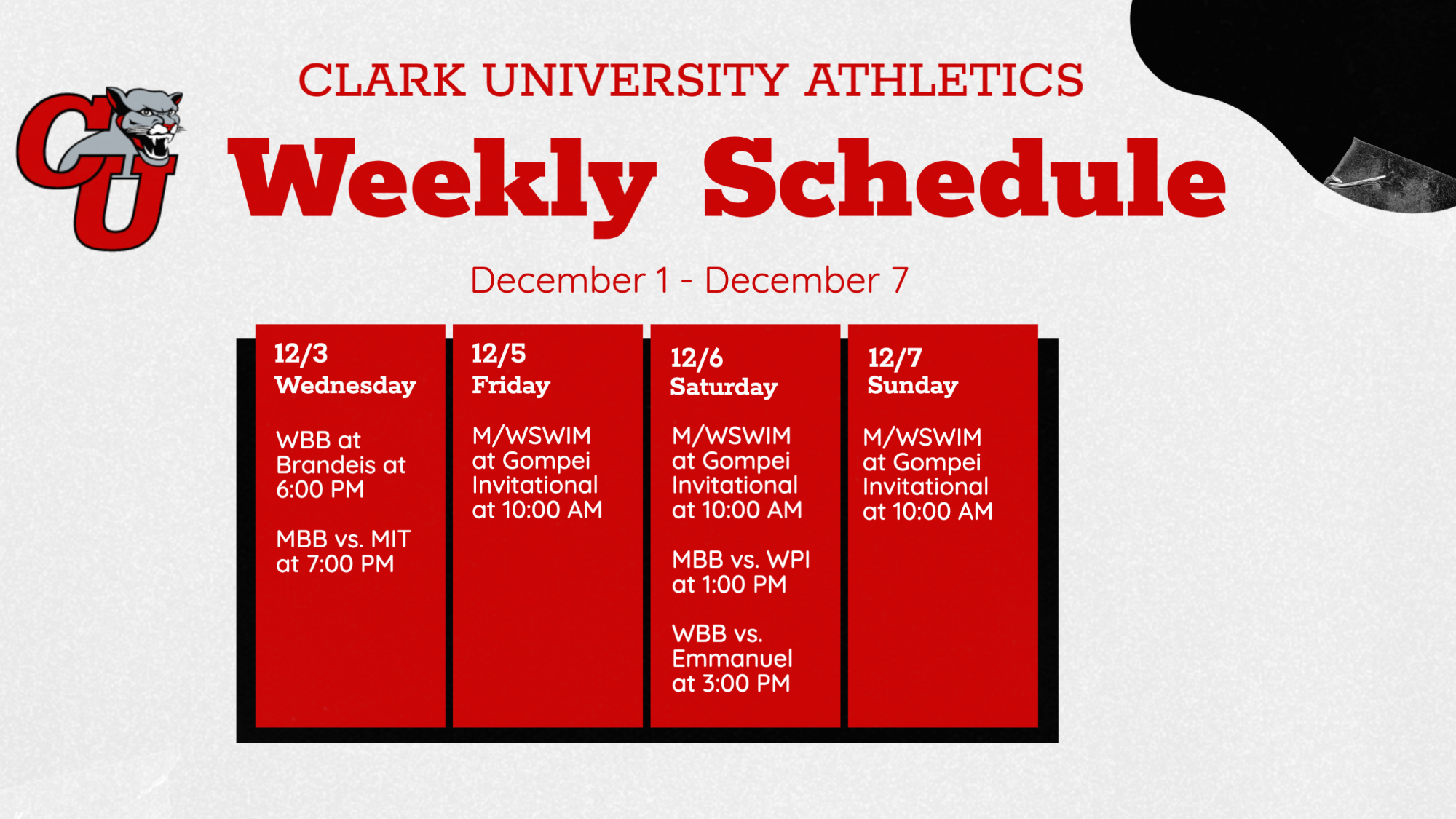 CU

CLARK UNIVERSITY ATHLETICS

Weekly Schedule

December 1 - December 7

12/3
Wednesday

WBB at Brandeis at 6:00 PM

MBB vs. MIT at 7:00 PM

12/5
Friday

M/WSWIM at Gompei Invitational at 10:00 AM

12/6
Saturday

M/WSWIM at Gompei Invitational at 10:00 AM

MBB vs. WPI at 1:00 PM

WBB vs. Emmanuel at 3:00 PM

12/7
Sunday

M/WSWIM at Gompei Invitational at 10:00 AM